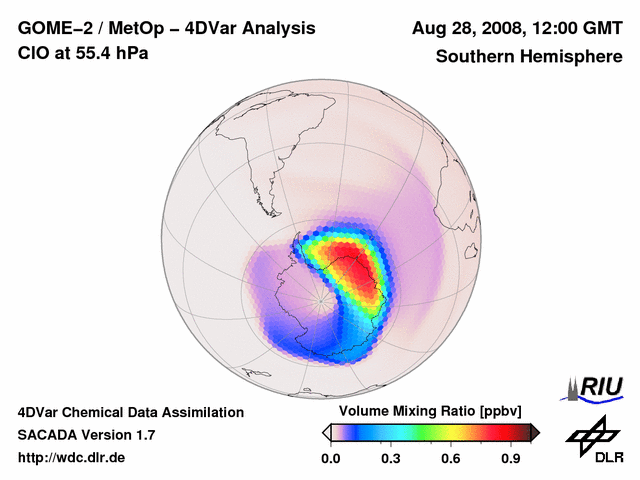 GOME–2 / MetOp – 4DVar Analysis
ClO at 55.4 hPa

Aug 28, 2008, 12:00 GMT
Southern Hemisphere

4DVar Chemical Data Assimilation
SACADA Version 1.7
http://wdc.dlr.de

Volume Mixing Ratio [ppbv]
0.0 0.3 0.6 0.9

RIU

DLR